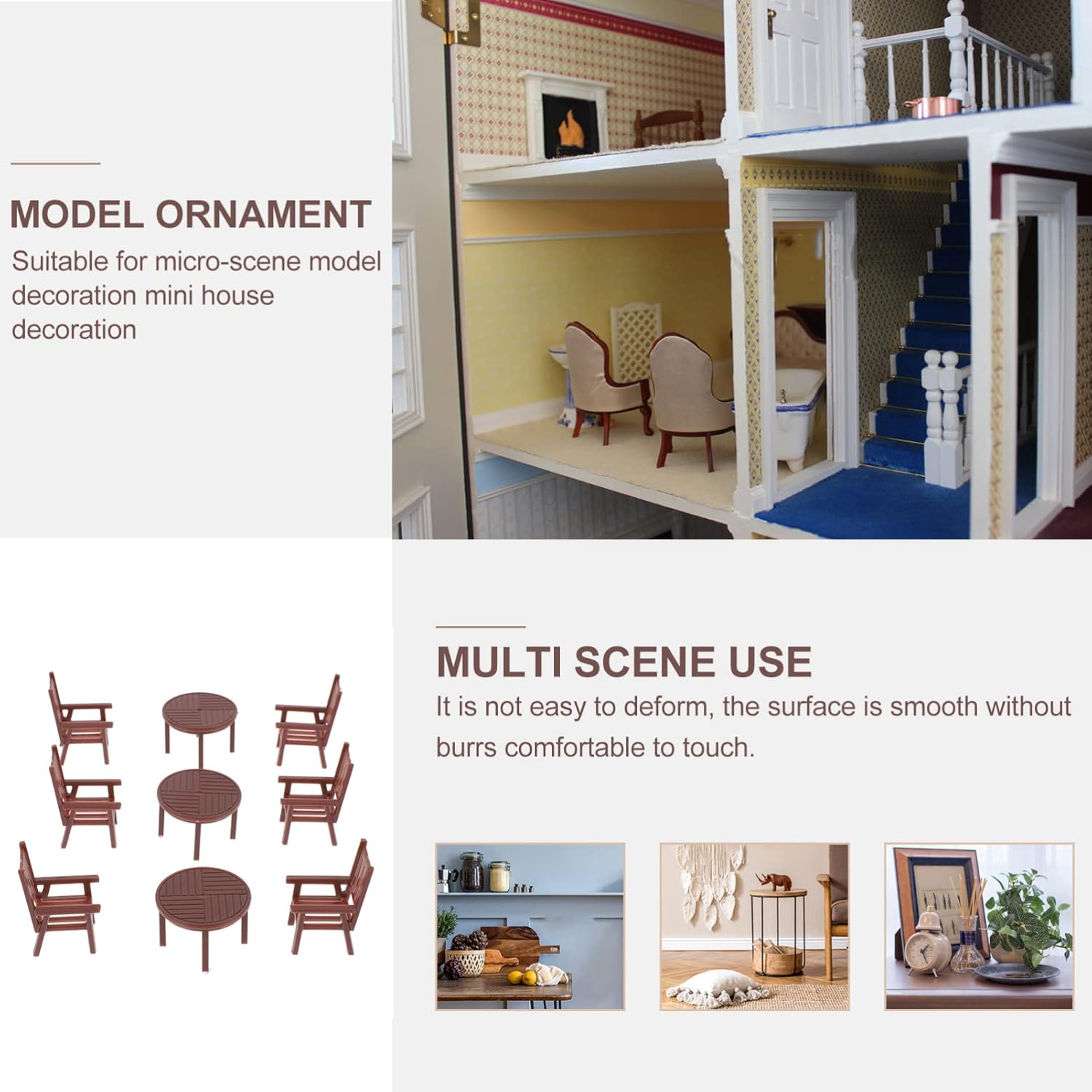 MODEL ORNAMENT

Suitable for micro-scene model decoration mini house decoration

MULTI SCENE USE

It is not easy to deform, the surface is smooth without burrs comfortable to touch.